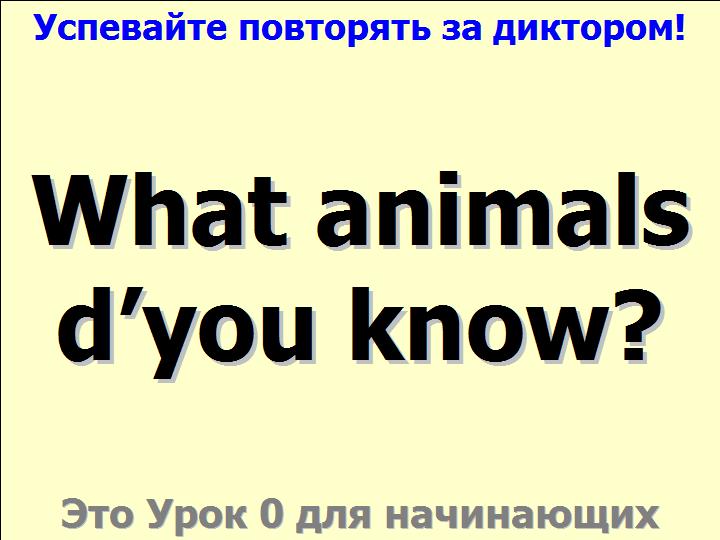 Успевайте повторять за диктором!

What animals d’you know?

Это Урок 0 для начинающих